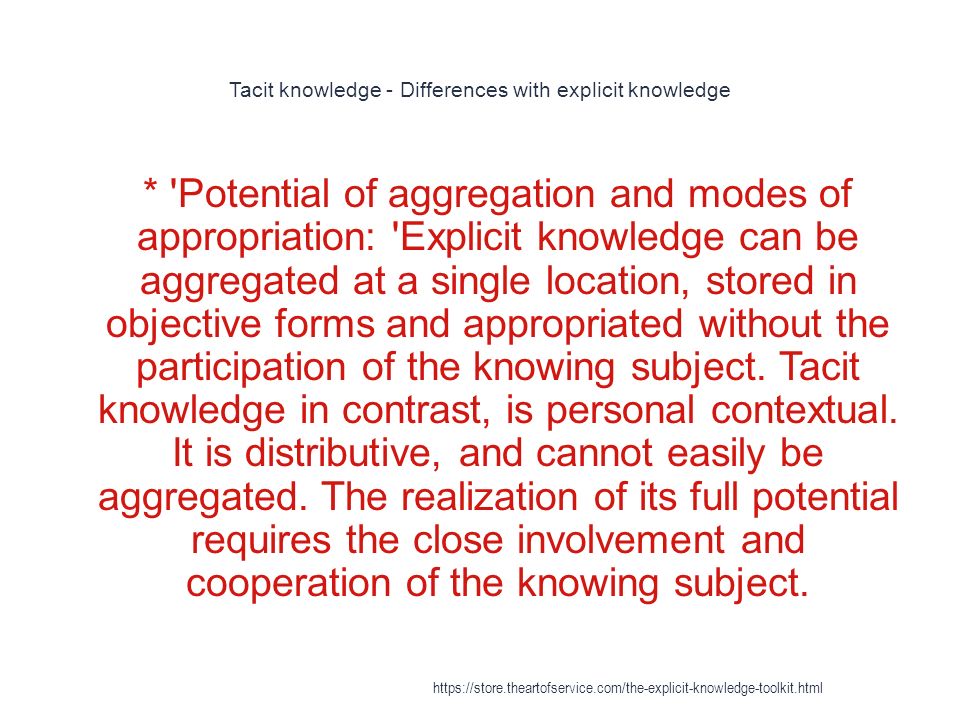 Tacit knowledge - Differences with explicit knowledge

* 'Potential of aggregation and modes of appropriation: 'Explicit knowledge can be aggregated at a single location, stored in objective forms and appropriated without the participation of the knowing subject. Tacit knowledge in contrast, is personal contextual. It is distributive, and cannot easily be aggregated. The realization of its full potential requires the close involvement and cooperation of the knowing subject.

https://store.theartofservice.com/the-explicit-knowledge-toolkit.html